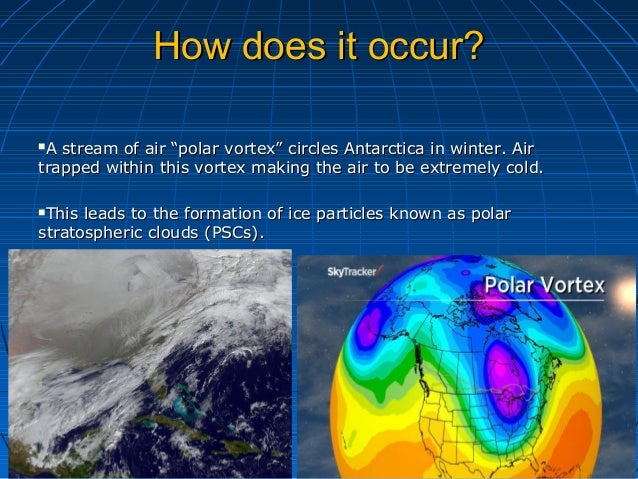 How does it occur?

▪A stream of air “polar vortex” circles Antarctica in winter. Air trapped within this vortex making the air to be extremely cold.

▪This leads to the formation of ice particles known as polar stratospheric clouds (PSCs).

SkyTracker

Polar Vortex